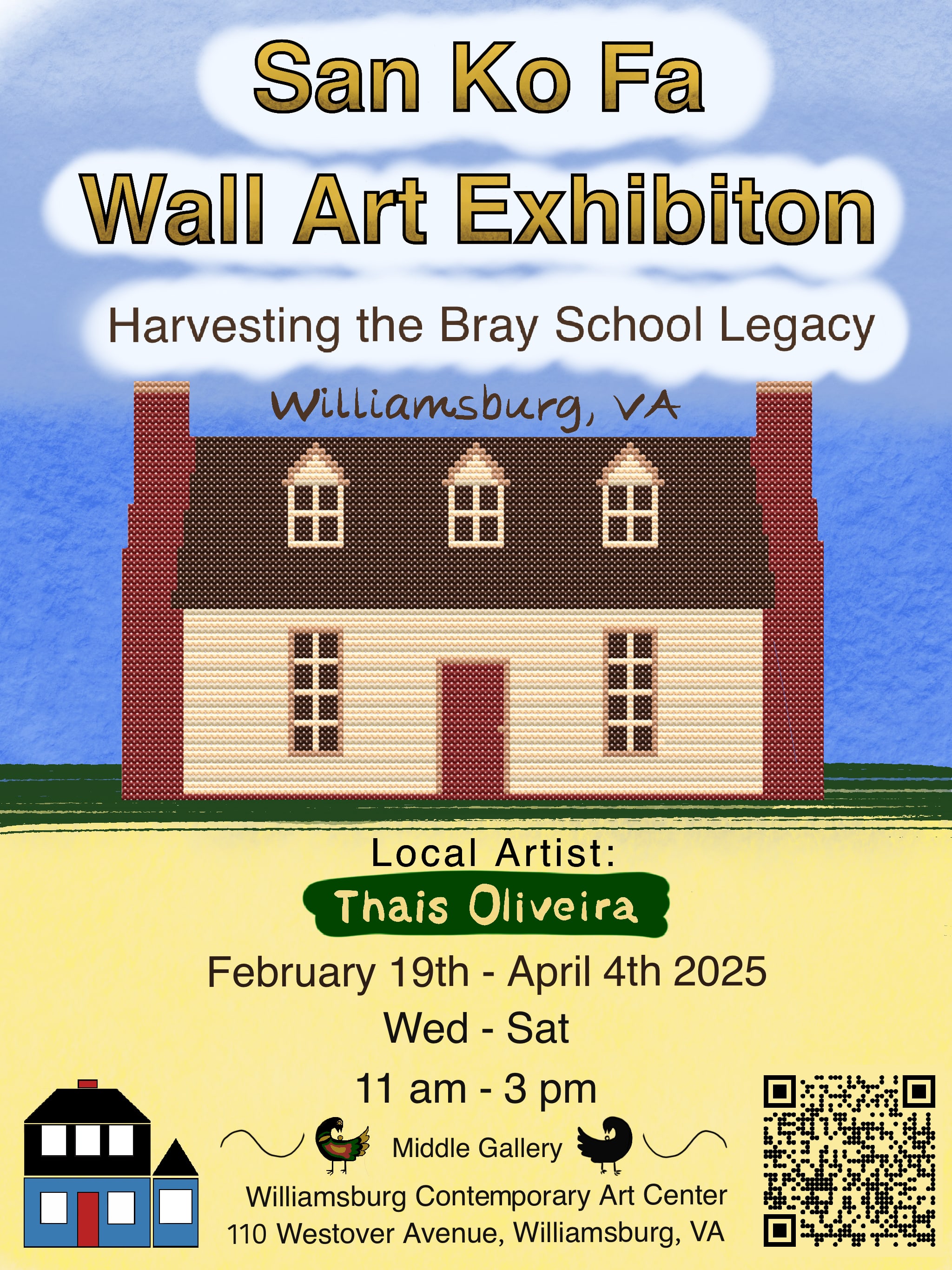 San Ko Fa
Wall Art Exhibiton

Harvesting the Bray School Legacy

Williamsburg, VA

Local Artist:
Thais Oliveira

February 19th - April 4th 2025
Wed - Sat
11 am - 3 pm

Middle Gallery

Williamsburg Contemporary Art Center
110 Westover Avenue, Williamsburg, VA